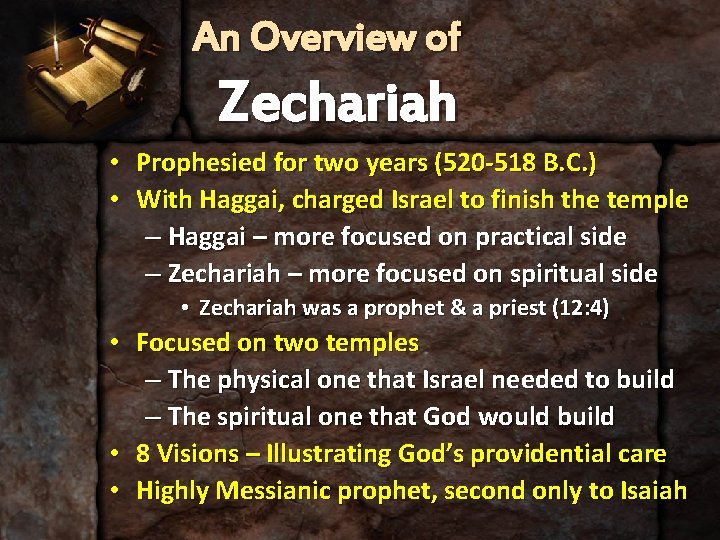 An Overview of
Zechariah

• Prophesied for two years (520-518 B.C.)
• With Haggai, charged Israel to finish the temple
– Haggai – more focused on practical side
– Zechariah – more focused on spiritual side
• Zechariah was a prophet & a priest (12:4)
• Focused on two temples
– The physical one that Israel needed to build
– The spiritual one that God would build
• 8 Visions – Illustrating God's providential care
• Highly Messianic prophet, second only to Isaiah